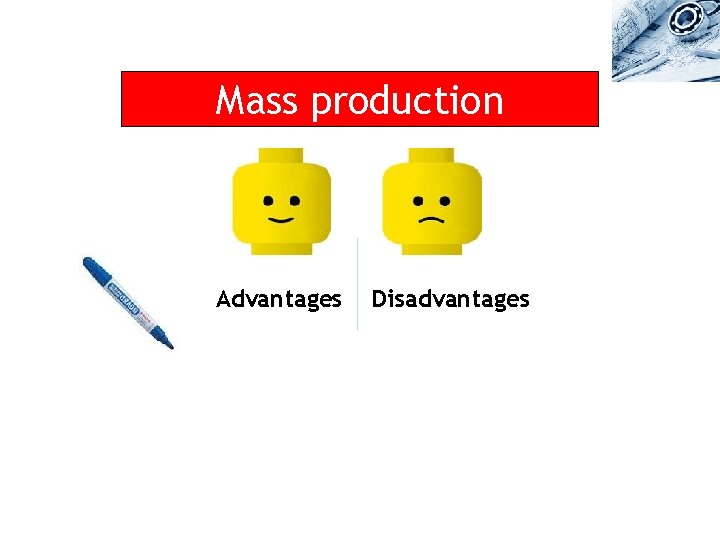 Mass production

Advantages

Disadvantages